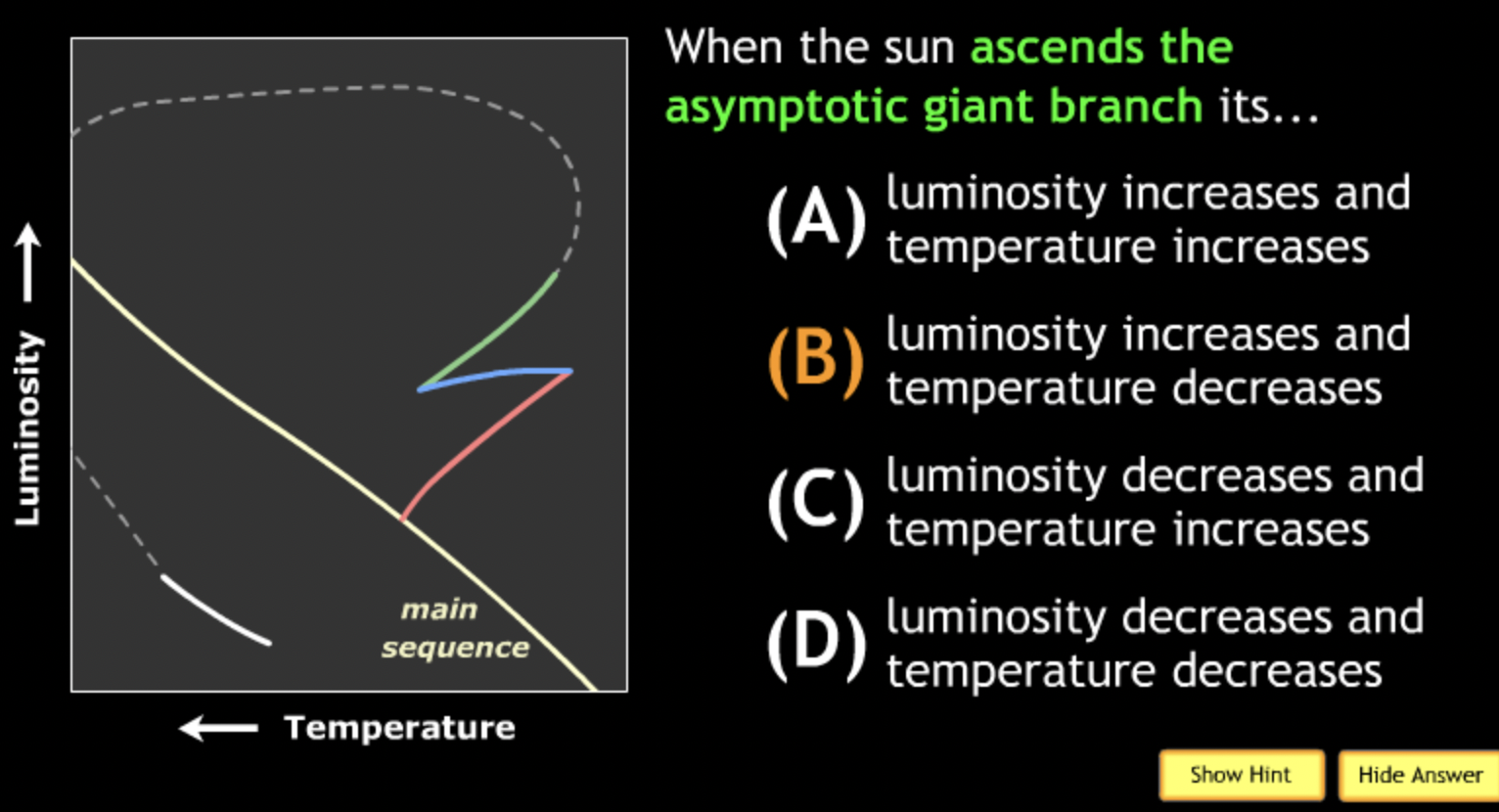 Luminosity

main sequence

Temperature

When the sun ascends the asymptotic giant branch its...

(A) luminosity increases and temperature increases

(B) luminosity increases and temperature decreases

(C) luminosity decreases and temperature increases

(D) luminosity decreases and temperature decreases

Show Hint

Hide Answer